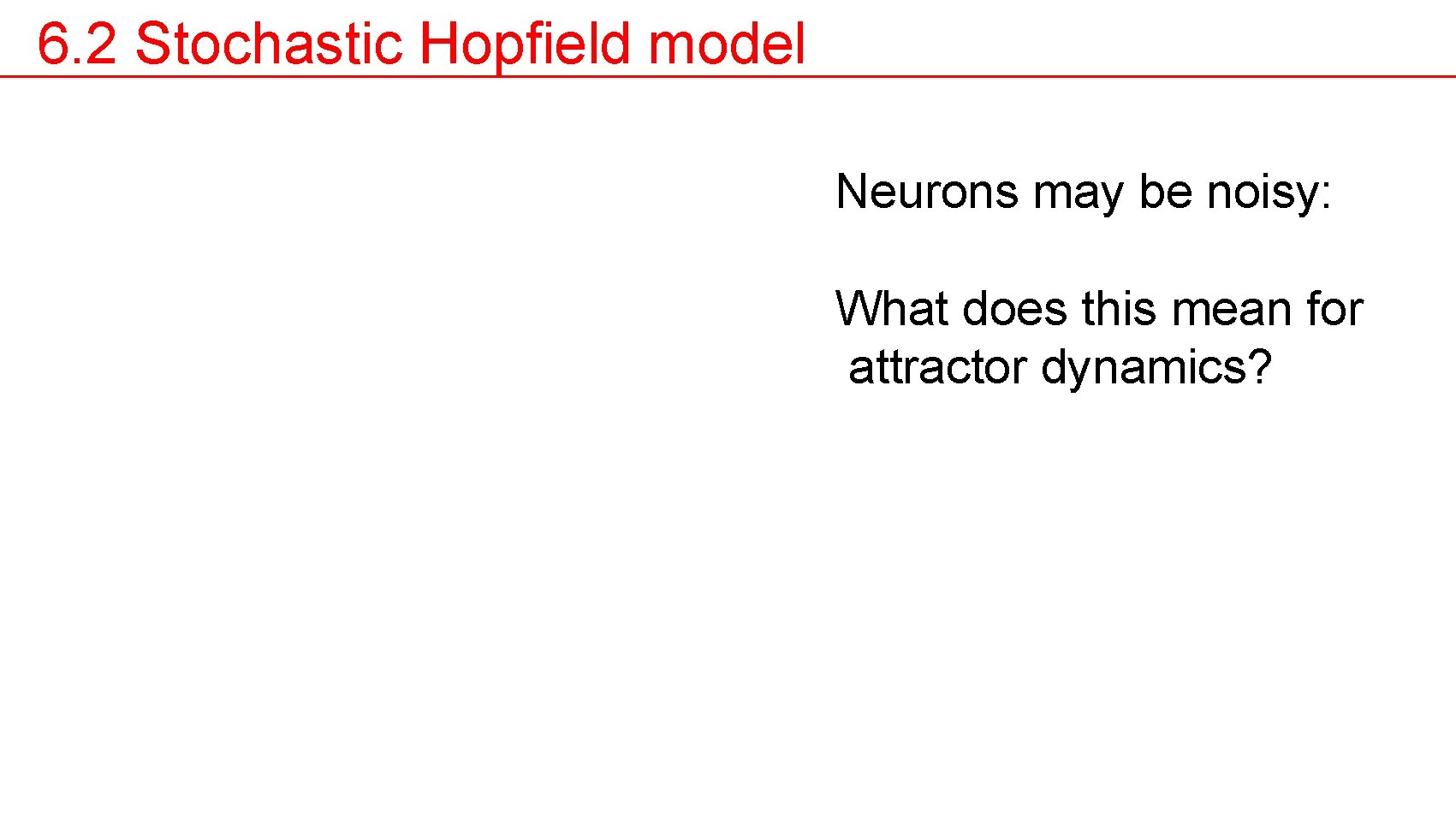 6.2 Stochastic Hopfield model

Neurons may be noisy:

What does this mean for attractor dynamics?